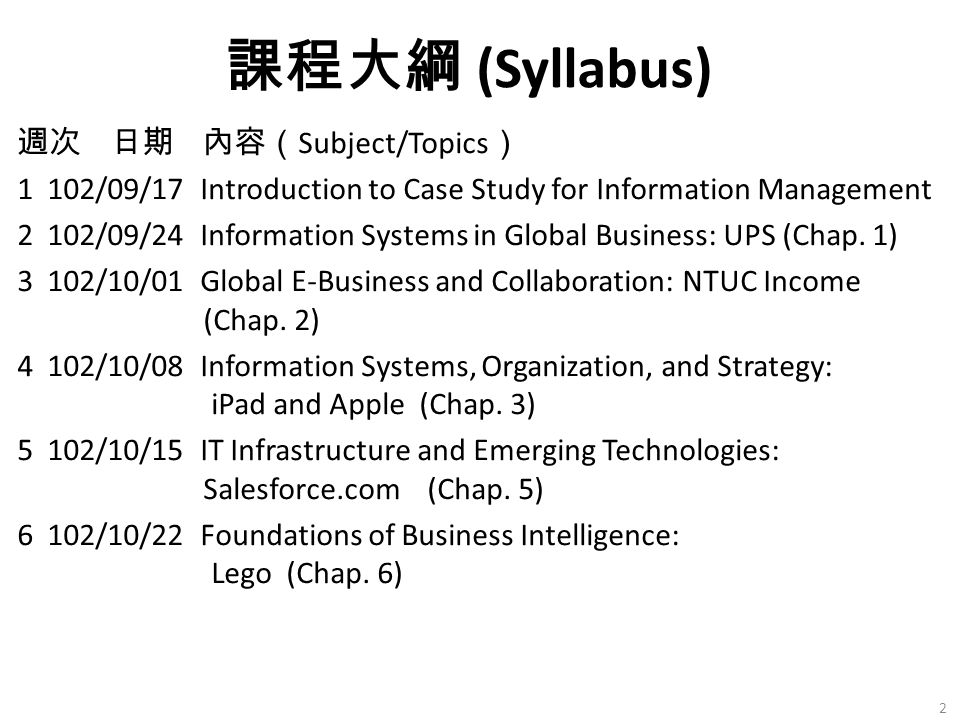 課程大綱 (Syllabus)

週次 日期 內容（Subject/Topics）

1 102/09/17 Introduction to Case Study for Information Management

2 102/09/24 Information Systems in Global Business: UPS (Chap. 1)

3 102/10/01 Global E-Business and Collaboration: NTUC Income (Chap. 2)

4 102/10/08 Information Systems, Organization, and Strategy: iPad and Apple (Chap. 3)

5 102/10/15 IT Infrastructure and Emerging Technologies: Salesforce.com (Chap. 5)

6 102/10/22 Foundations of Business Intelligence: Lego (Chap. 6)

2